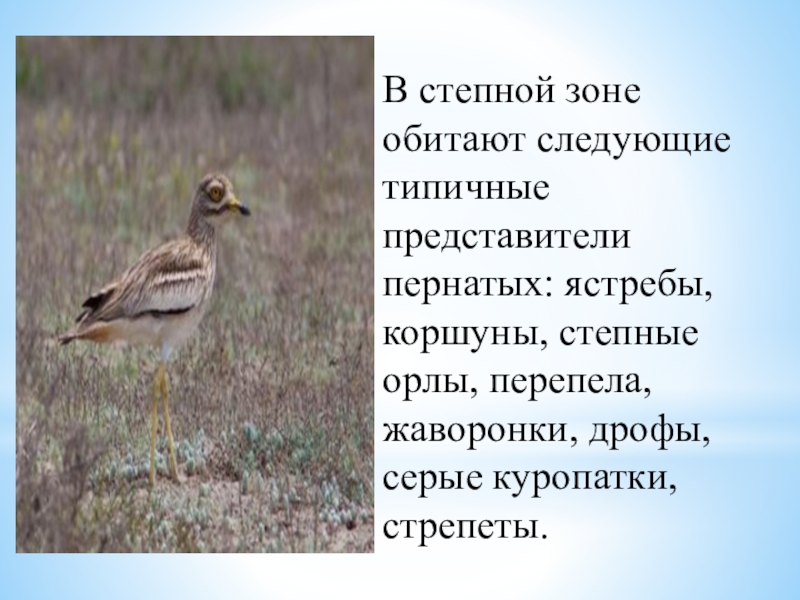 В степной зоне обитают следующие типичные представители пернатых: ястребы, коршуны, степные орлы, перепела, жаворонки, дрофы, серые куропатки, стрепеты.